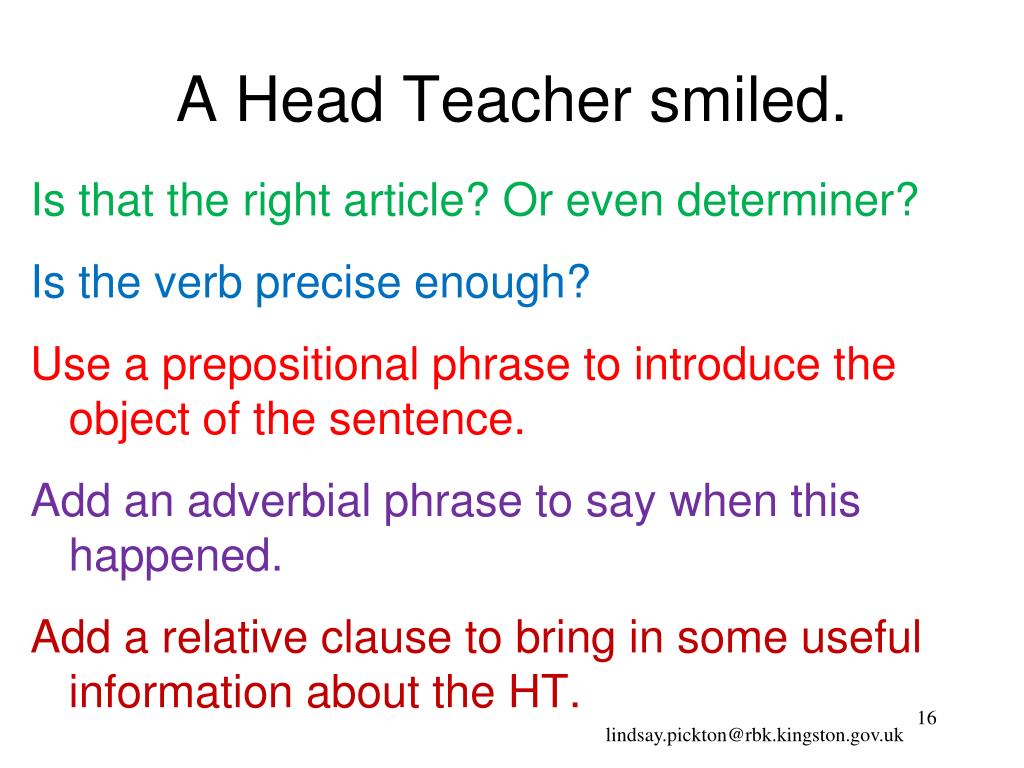 A Head Teacher smiled.

Is that the right article? Or even determiner?

Is the verb precise enough?

Use a prepositional phrase to introduce the object of the sentence.

Add an adverbial phrase to say when this happened.

Add a relative clause to bring in some useful information about the HT.

16

lindsay.pickton@rbk.kingston.gov.uk